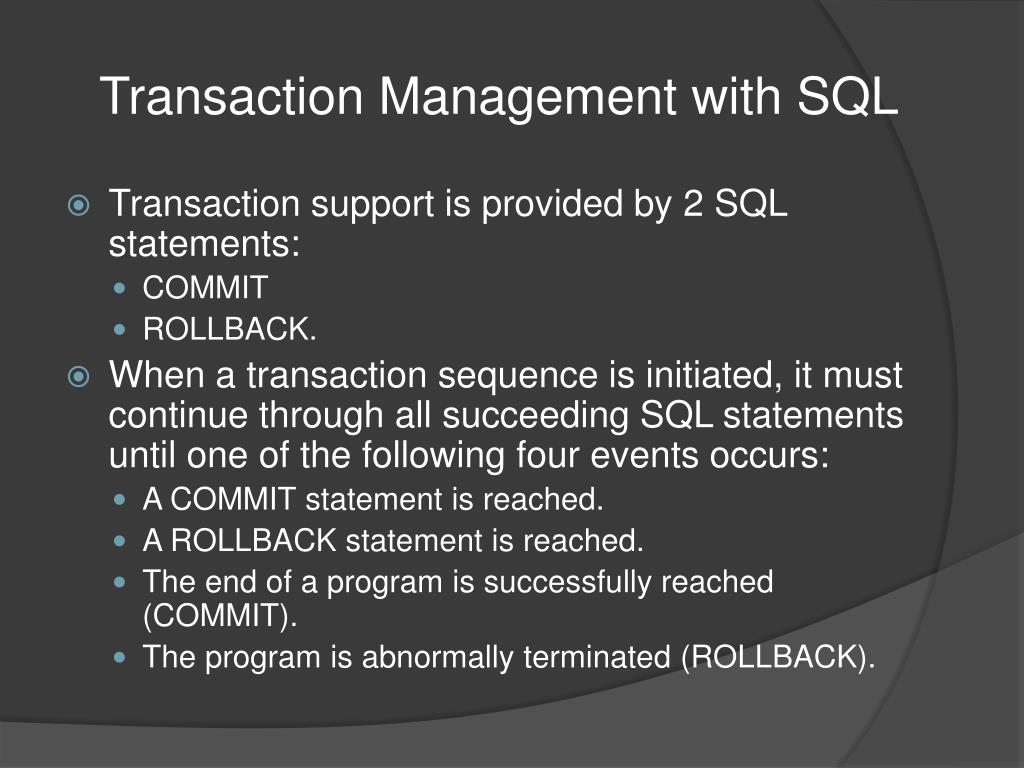 Transaction Management with SQL

Transaction support is provided by 2 SQL statements:

COMMIT

ROLLBACK.

When a transaction sequence is initiated, it must continue through all succeeding SQL statements until one of the following four events occurs:

A COMMIT statement is reached.

A ROLLBACK statement is reached.

The end of a program is successfully reached (COMMIT).

The program is abnormally terminated (ROLLBACK).